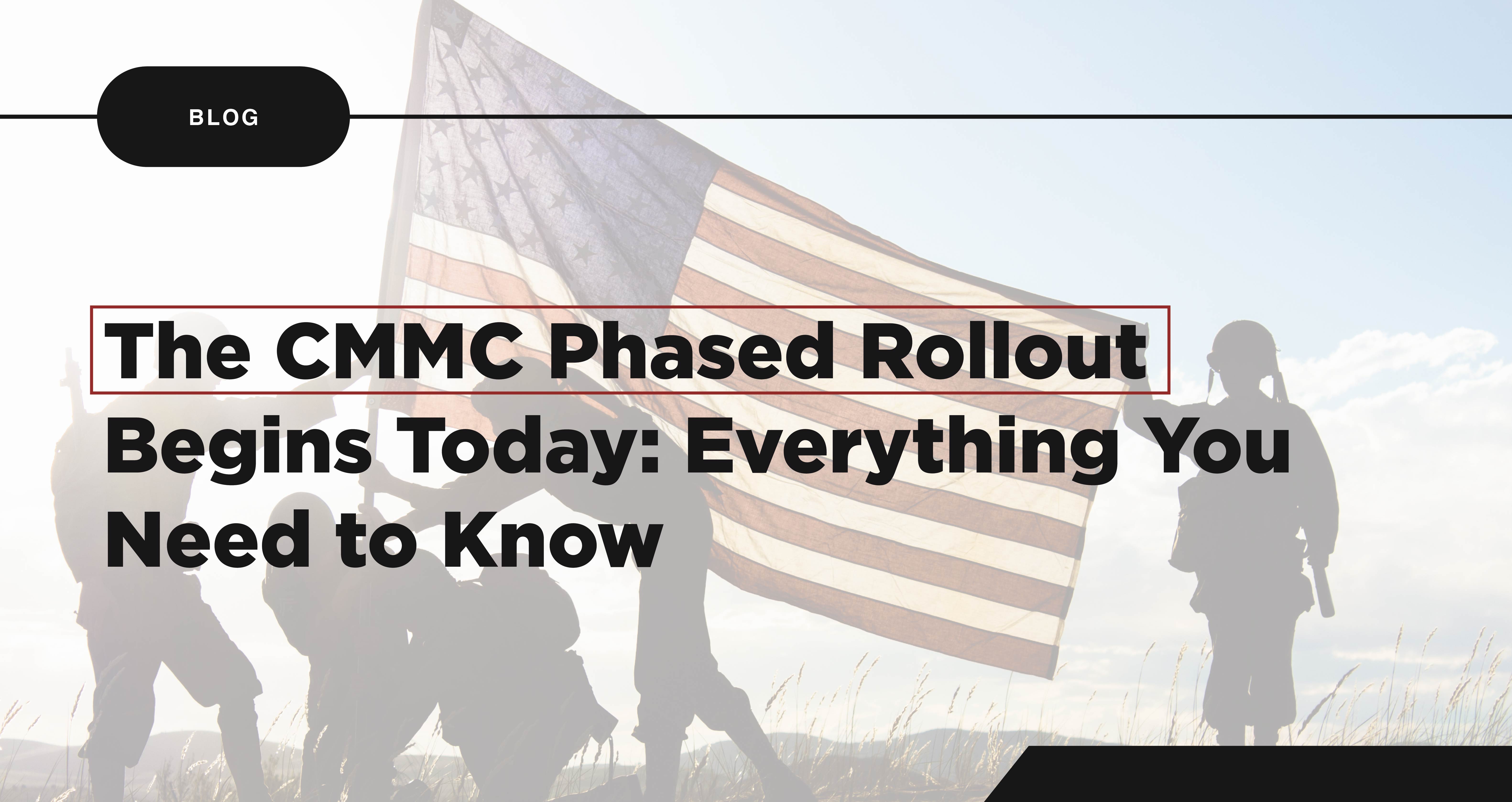 BLOG

The CMMC Phased Rollout Begins Today: Everything You Need to Know